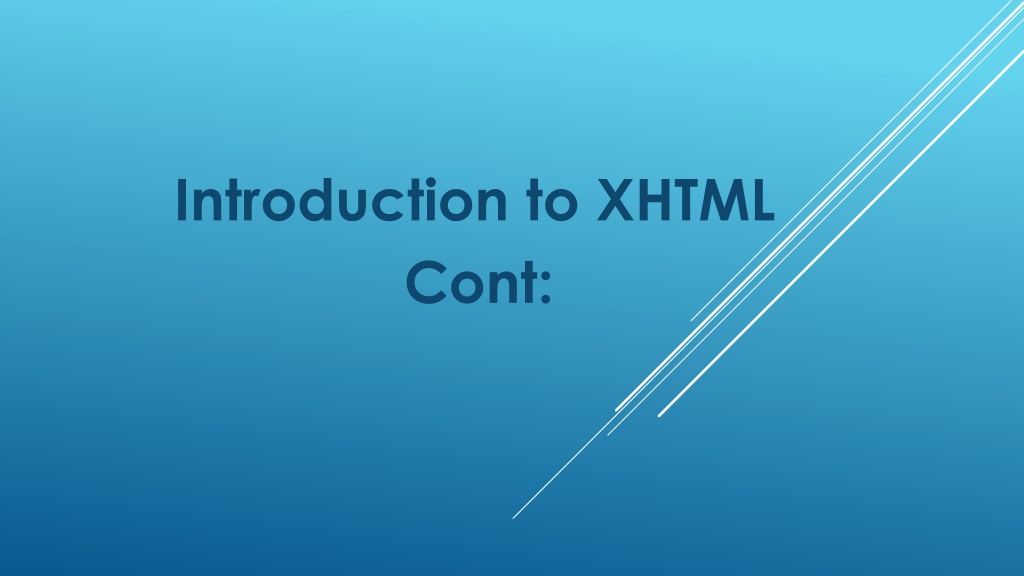 Introduction to XHTML
Cont: